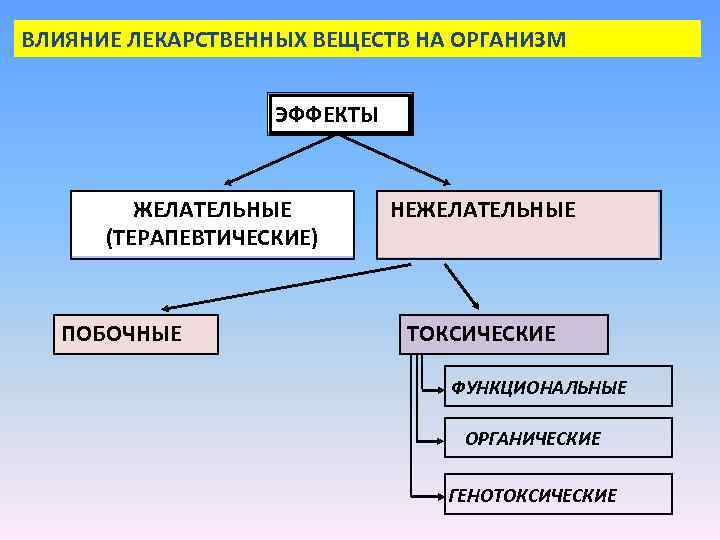 ВЛИЯНИЕ ЛЕКАРСТВЕННЫХ ВЕЩЕСТВ НА ОРГАНИЗМ

ЭФФЕКТЫ

ЖЕЛАТЕЛЬНЫЕ (ТЕРАПЕВТИЧЕСКИЕ)

НЕЖЕЛАТЕЛЬНЫЕ

ПОБОЧНЫЕ

ТОКСИЧЕСКИЕ

ФУНКЦИОНАЛЬНЫЕ

ОРГАНИЧЕСКИЕ

ГЕНОТОКСИЧЕСКИЕ